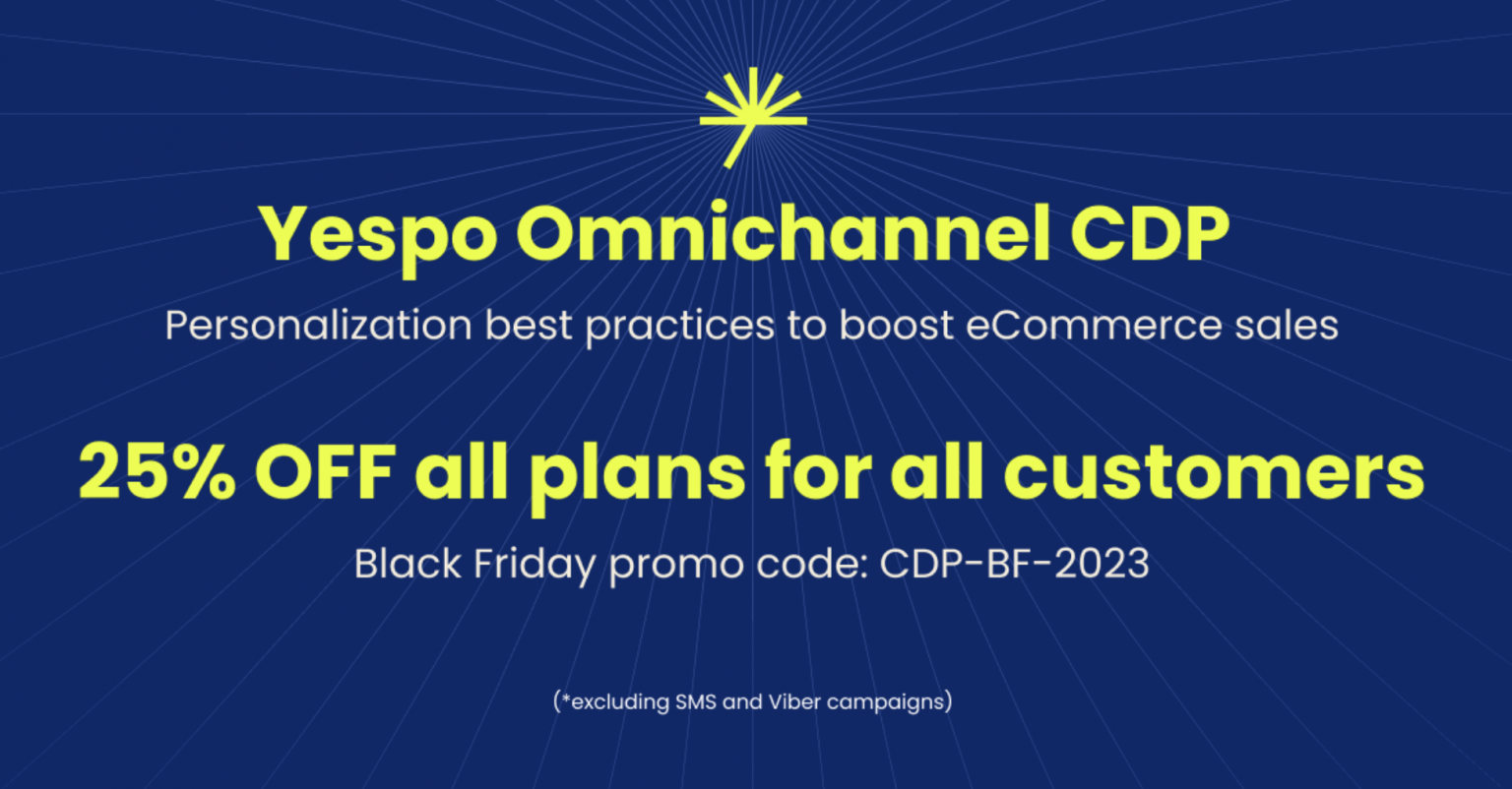 Yespo Omnichannel CDP

Personalization best practices to boost eCommerce sales

25% OFF all plans for all customers

Black Friday promo code: CDP-BF-2023

(*excluding SMS and Viber campaigns)